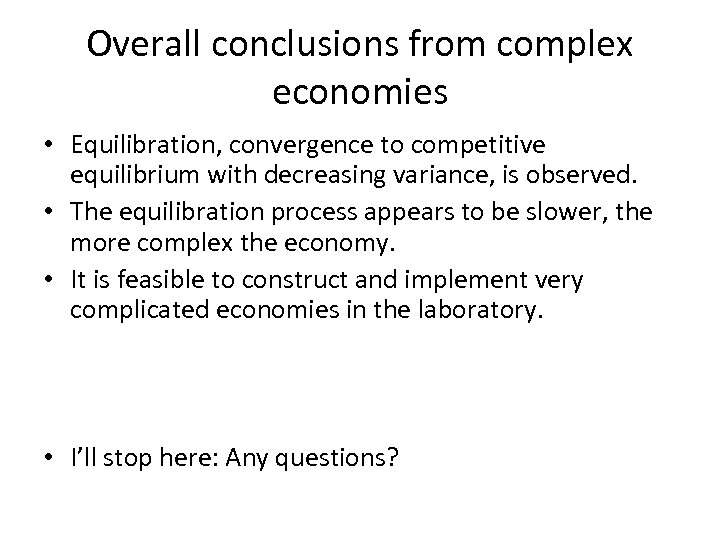 Overall conclusions from complex economies

• Equilibration, convergence to competitive equilibrium with decreasing variance, is observed.
• The equilibration process appears to be slower, the more complex the economy.
• It is feasible to construct and implement very complicated economies in the laboratory.

• I'll stop here: Any questions?